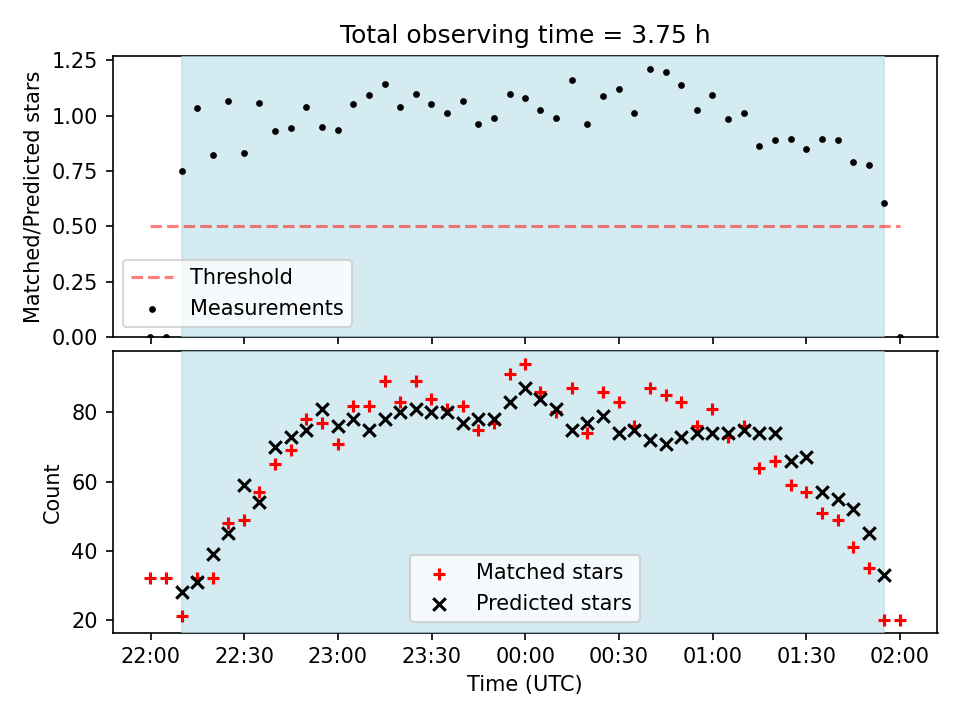 Total observing time = 3.75 h

Matched/Predicted stars

1.25
1.00
0.75
0.50
0.25
0.00

Threshold
Measurements

Count

80
60
40
20

Matched stars
Predicted stars

22:00
22:30
23:00
23:30
00:00
00:30
01:00
01:30
02:00

Time (UTC)